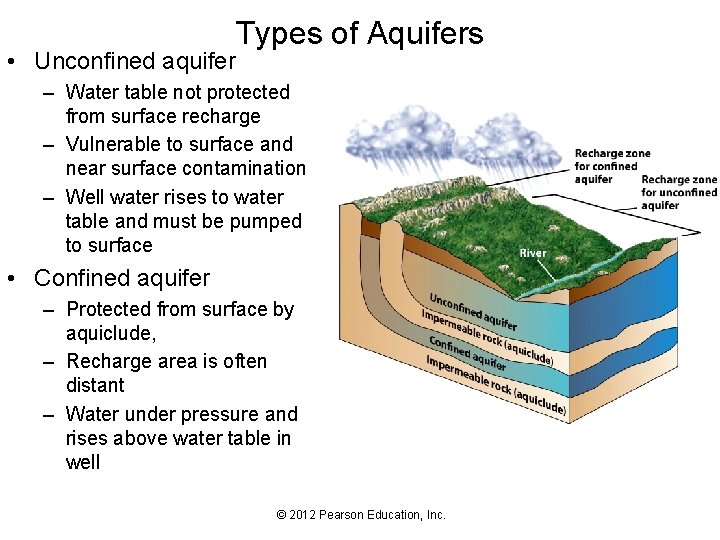 Types of Aquifers

• Unconfined aquifer
– Water table not protected from surface recharge
– Vulnerable to surface and near surface contamination
– Well water rises to water table and must be pumped to surface

• Confined aquifer
– Protected from surface by aquiclude,
– Recharge area is often distant
– Water under pressure and rises above water table in well

Recharge zone for confined aquifer

Recharge zone for unconfined aquifer

River

Unconfined aquifer

Impermeable rock (aquiclude)

Confined aquifer

Impermeable rock (aquiclude)

© 2012 Pearson Education, Inc.